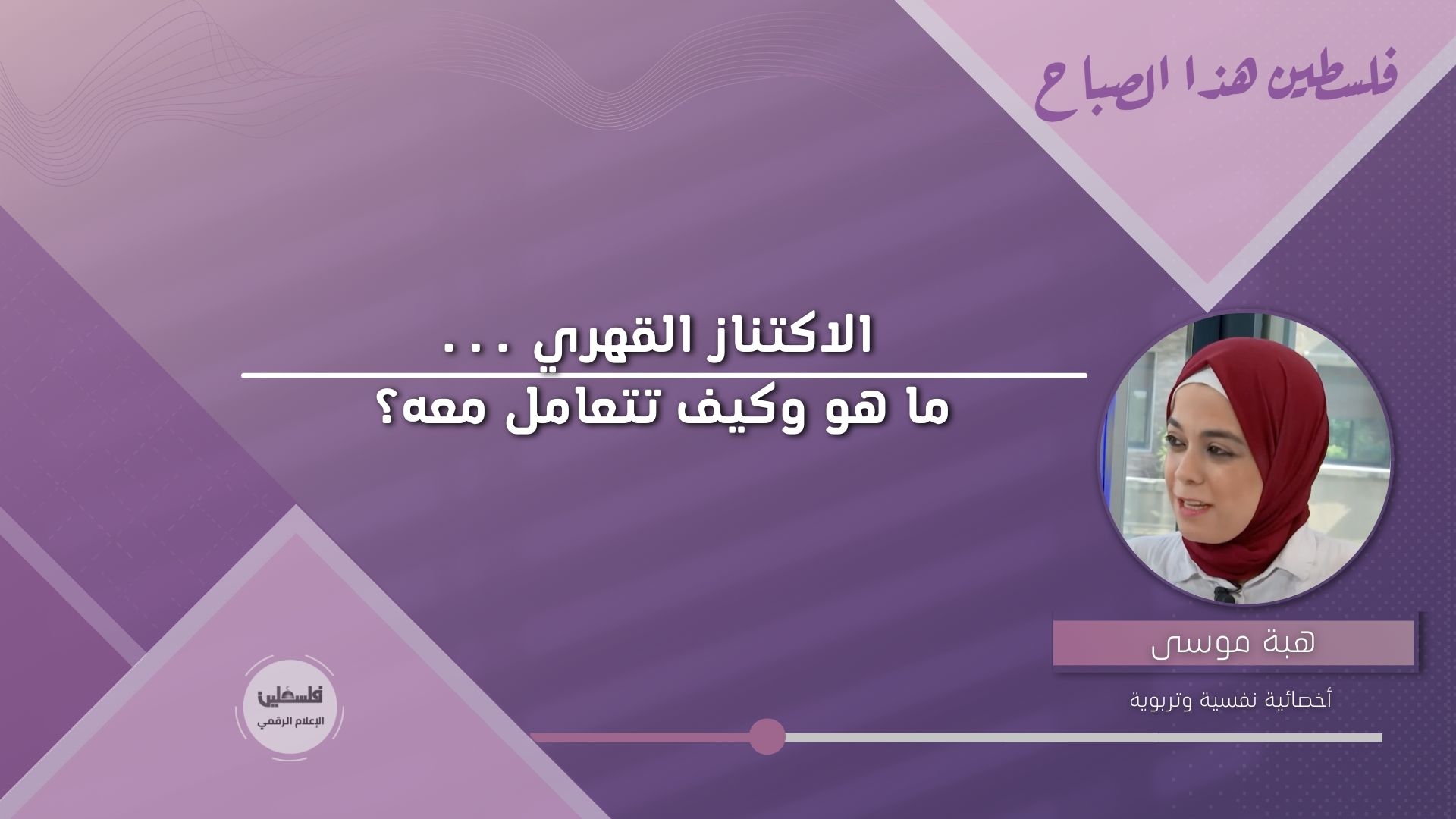 فلسطين هذا الصباح

الاكتناز القهري ...

ما هو وكيف تتعامل معه؟

هبة موسى

أخصائية نفسية وتربوية

فلسطين
الإعلام الرقمي